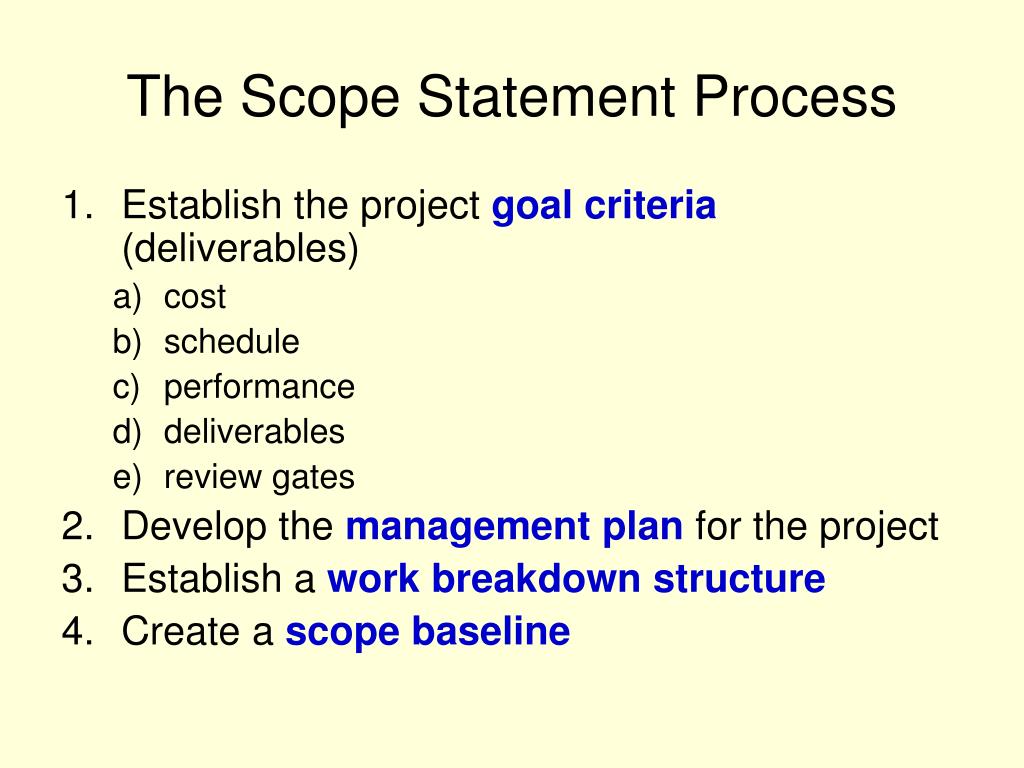 The Scope Statement Process

1. Establish the project goal criteria (deliverables)
   a) cost
   b) schedule
   c) performance
   d) deliverables
   e) review gates
2. Develop the management plan for the project
3. Establish a work breakdown structure
4. Create a scope baseline